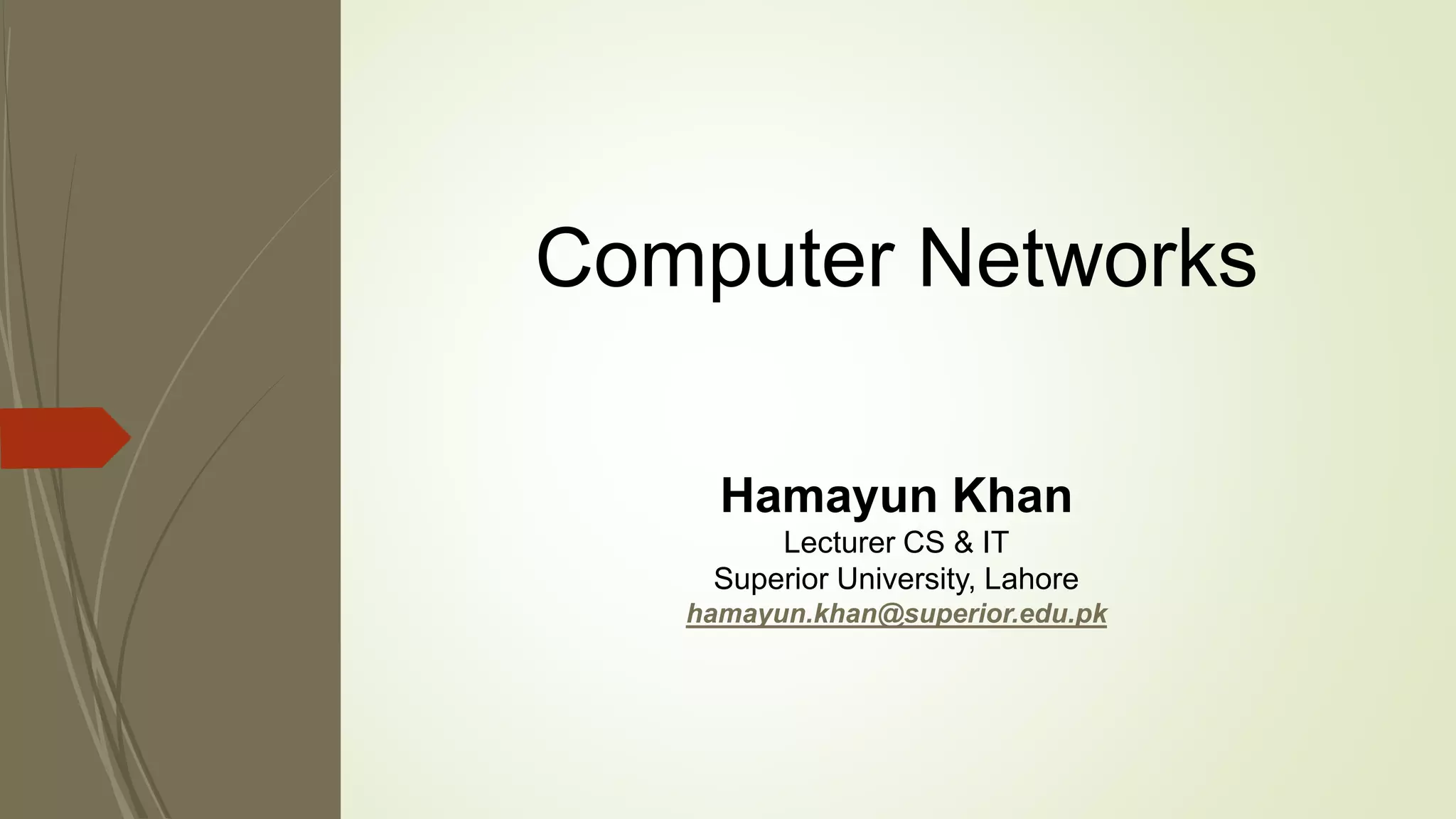 Computer Networks

Hamayun Khan
Lecturer CS & IT
Superior University, Lahore
hamayun.khan@superior.edu.pk